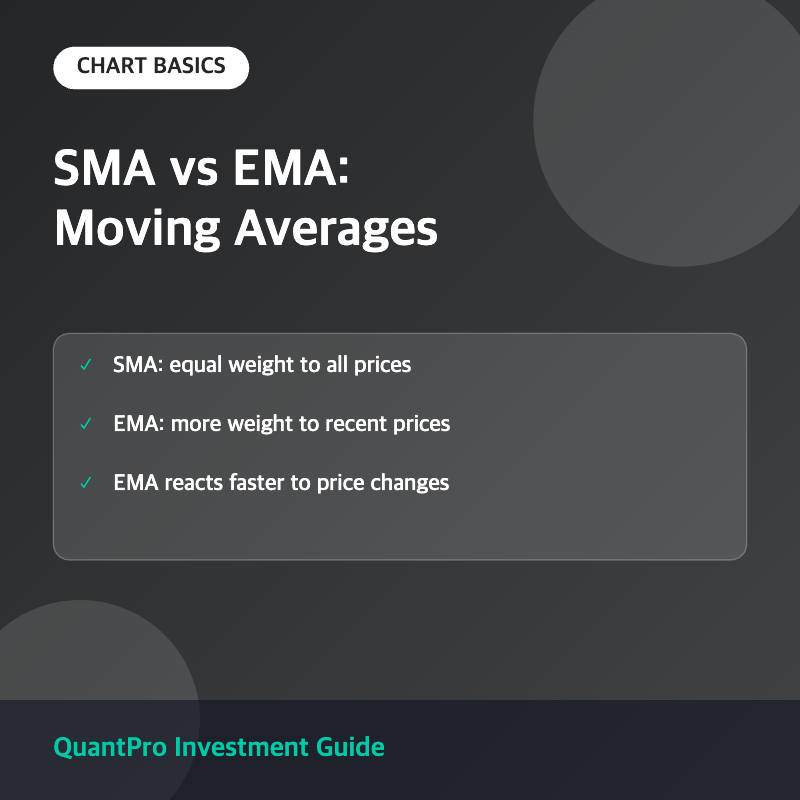 CHART BASICS

SMA vs EMA:
Moving Averages

✓ SMA: equal weight to all prices

✓ EMA: more weight to recent prices

✓ EMA reacts faster to price changes

QuantPro Investment Guide